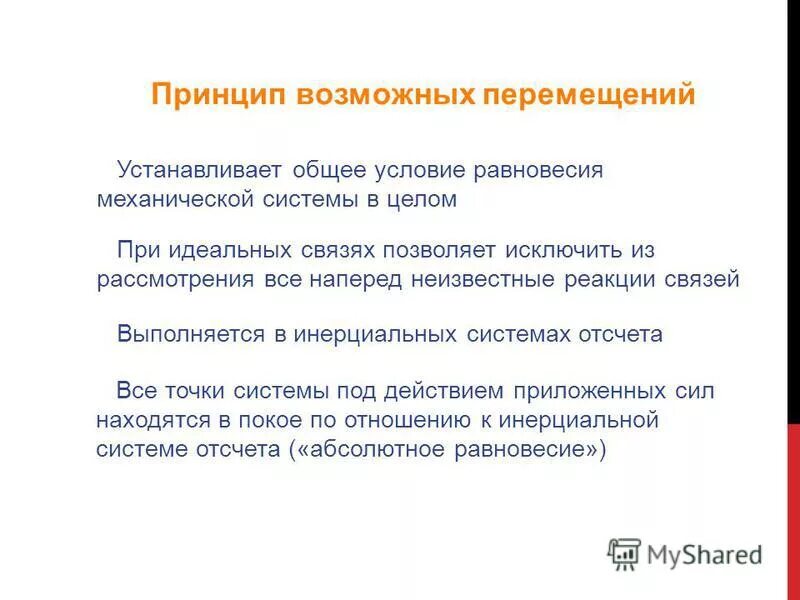 Принцип возможных перемещений

Устанавливает общее условие равновесия механической системы в целом

При идеальных связях позволяет исключить из рассмотрения все наперед неизвестные реакции связей

Выполняется в инерциальных системах отсчета

Все точки системы под действием приложенных сил находятся в покое по отношению к инерциальной системе отсчета («абсолютное равновесие»)

MyShared